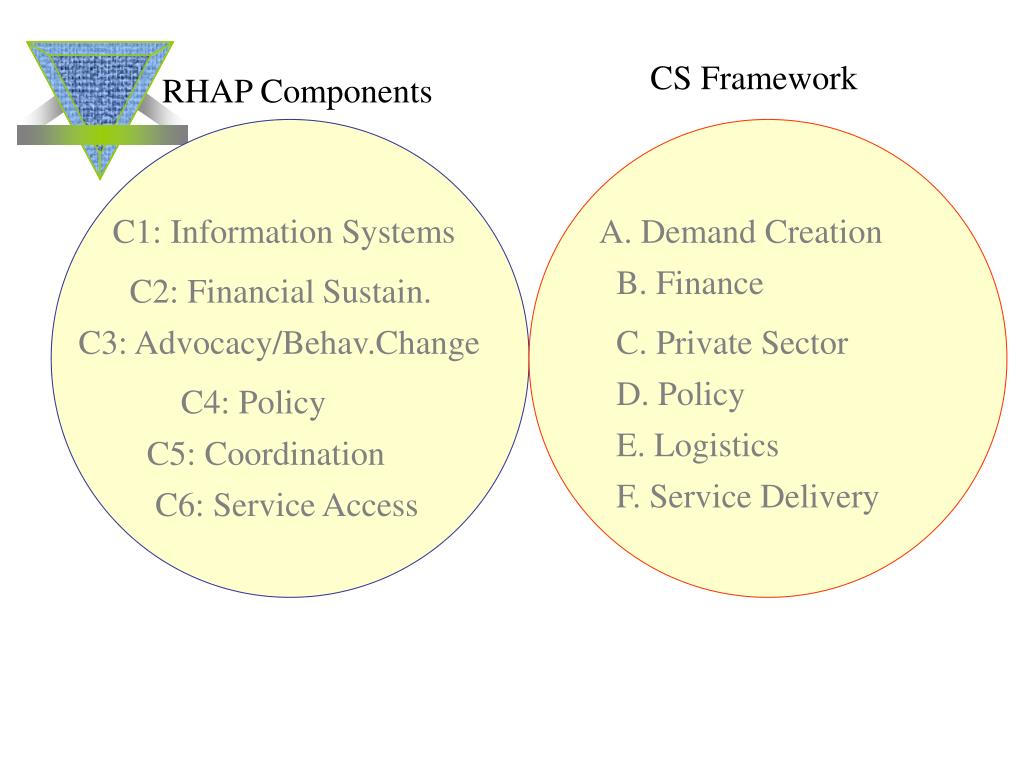 RHAP Components

C1: Information Systems

C2: Financial Sustain.

C3: Advocacy/Behav.Change

C4: Policy

C5: Coordination

C6: Service Access

CS Framework

A. Demand Creation

B. Finance

C. Private Sector

D. Policy

E. Logistics

F. Service Delivery